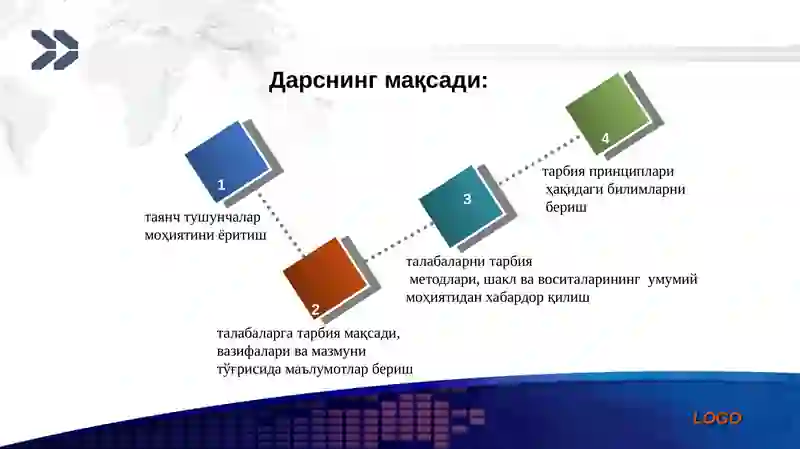 Дарснинг мақсади:

1

таянч тушунчалар моҳиятини ёритиш

2

талабаларга тарбия мақсади, вазифалари ва мазмуни тўғрисида маълумотлар бериш

3

талабаларни тарбия методлари, шакл ва воситаларининг умумий моҳиятидан хабардор қилиш

4

тарбия принциплари ҳақидаги билимларни бериш

LOGO